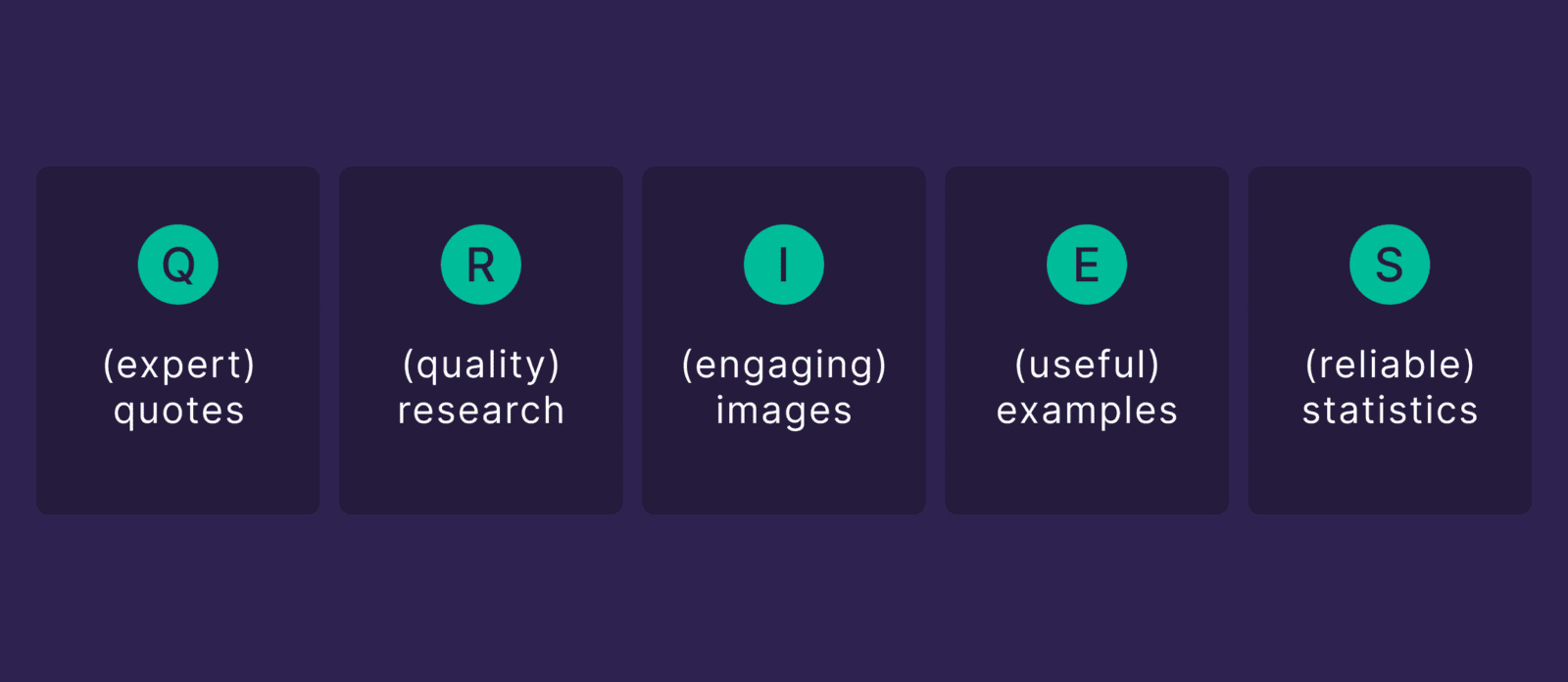 Q
(expert) quotes

R
(quality) research

I
(engaging) images

E
(useful) examples

S
(reliable) statistics